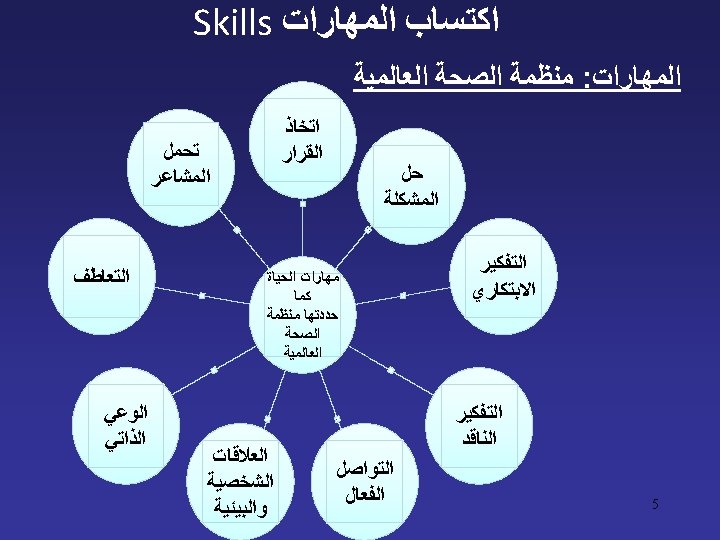 اكتساب المهارات Skills

المهارات: منظمة الصحة العالمية

مهارات الحياة كما حددتها منظمة الصحة العالمية

اتخاذ القرار

حل المشكلة

التفكير الابتكاري

التفكير الناقد

التواصل الفعال

العلاقات الشخصية والبيئية

الوعي الذاتي

التعاطف

تحمل المشاعر

5